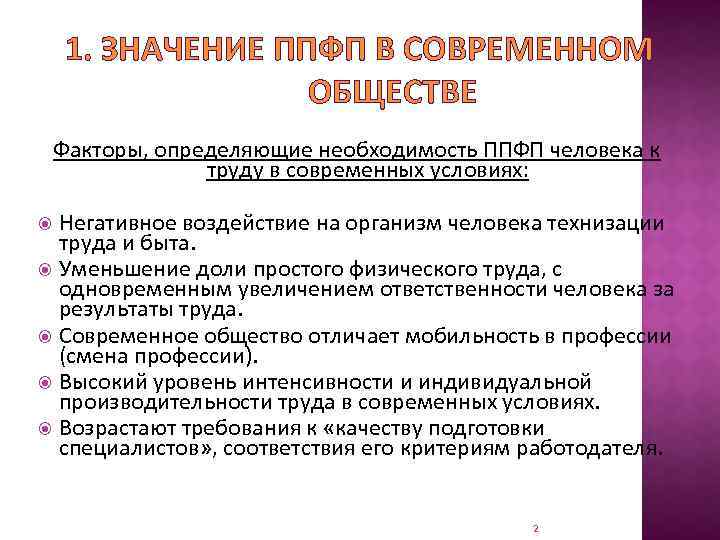 1. ЗНАЧЕНИЕ ППФП В СОВРЕМЕННОМ ОБЩЕСТВЕ

Факторы, определяющие необходимость ППФП человека к труду в современных условиях:

Негативное воздействие на организм человека технизации труда и быта.

Уменьшение доли простого физического труда, с одновременным увеличением ответственности человека за результаты труда.

Современное общество отличает мобильность в профессии (смена профессии).

Высокий уровень интенсивности и индивидуальной производительности труда в современных условиях.

Возрастают требования к «качеству подготовки специалистов», соответствия его критериям работодателя.

2